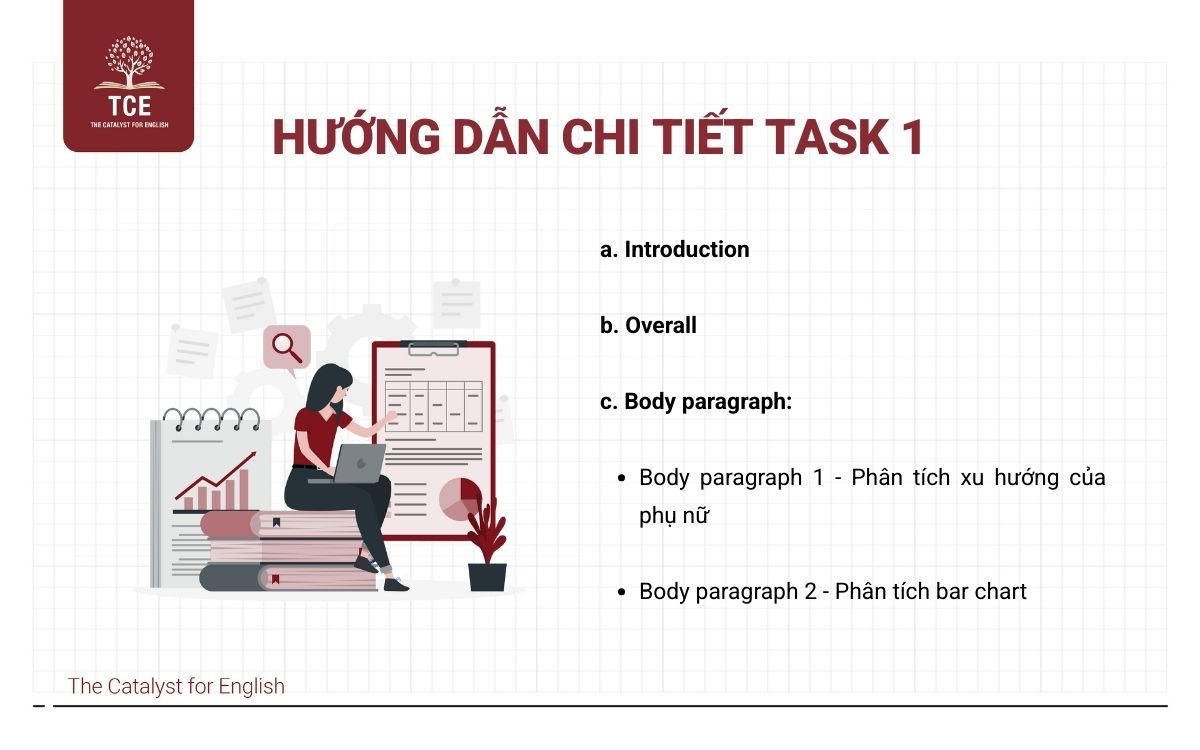 TCE
THE CATALYST FOR ENGLISH

HƯỚNG DẪN CHI TIẾT TASK 1

a. Introduction

b. Overall

c. Body paragraph:

- Body paragraph 1 - Phân tích xu hướng của phụ nữ

- Body paragraph 2 - Phân tích bar chart

The Catalyst for English